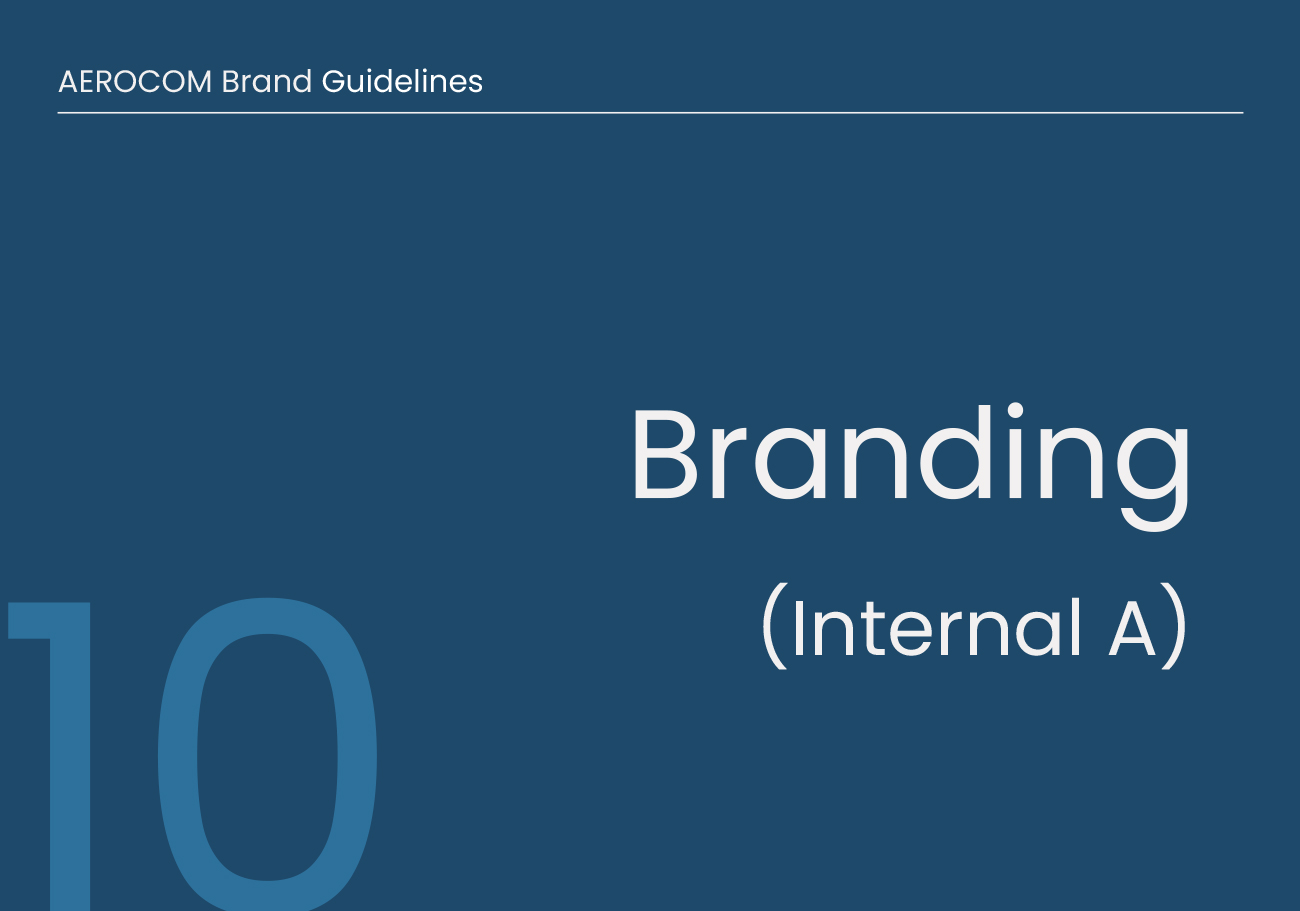 AEROCOM Brand Guidelines

Branding
(Internal A)

10